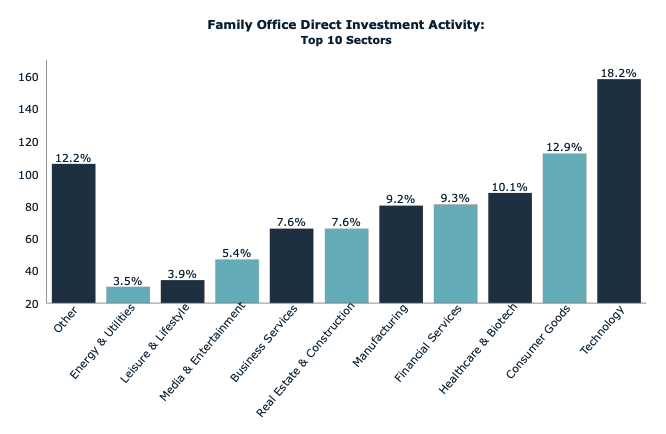 Family Office Direct Investment Activity:
Top 10 Sectors

160
140
120
100
80
60
40
20

12.2%
3.5%
3.9%
5.4%
7.6%
7.6%
9.2%
9.3%
10.1%
12.9%
18.2%

Other
Energy & Utilities
Leisure & Lifestyle
Media & Entertainment
Business Services
Real Estate & Construction
Manufacturing
Financial Services
Healthcare & Biotech
Consumer Goods
Technology